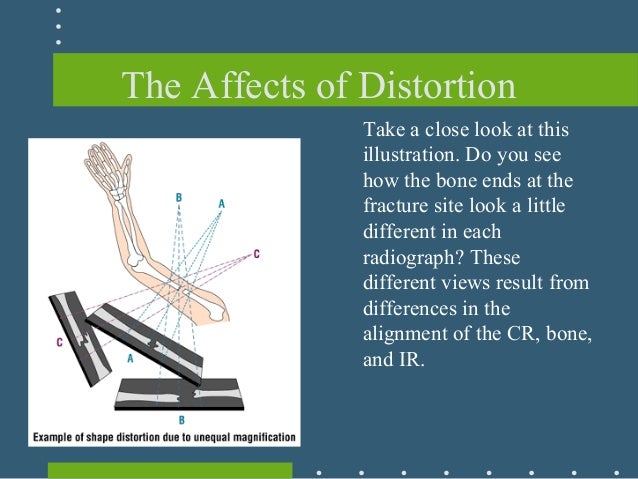 The Affects of Distortion

B
A
C
C
A
B
Example of shape distortion due to unequal magnification

Take a close look at this illustration. Do you see how the bone ends at the fracture site look a little different in each radiograph? These different views result from differences in the alignment of the CR, bone, and IR.